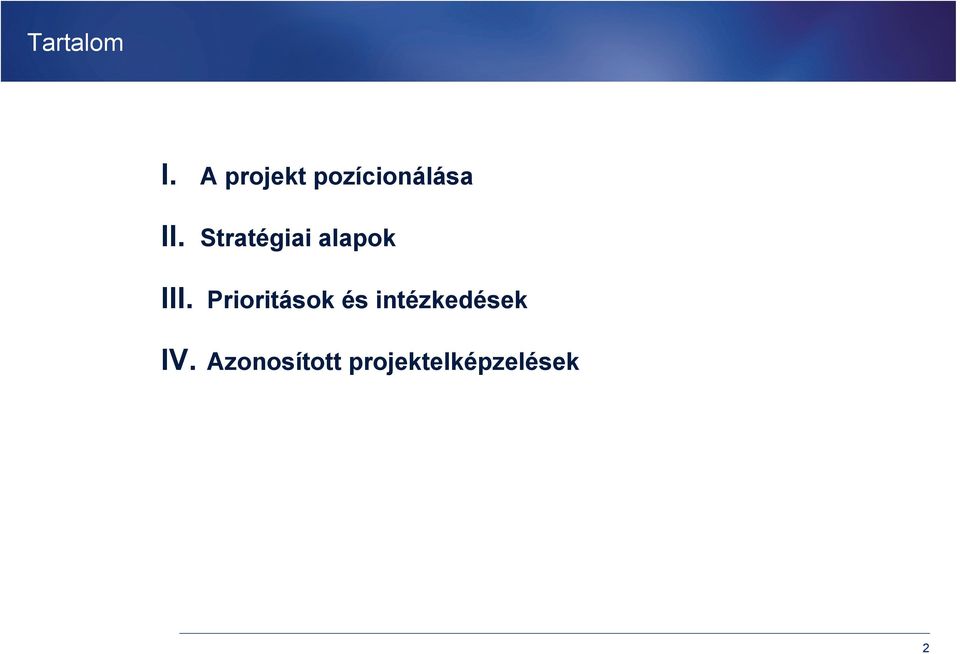 Tartalom

I. A projekt pozícionálása

II. Stratégiai alapok

III. Prioritások és intézkedések

IV. Azonosított projektelképzelések

2